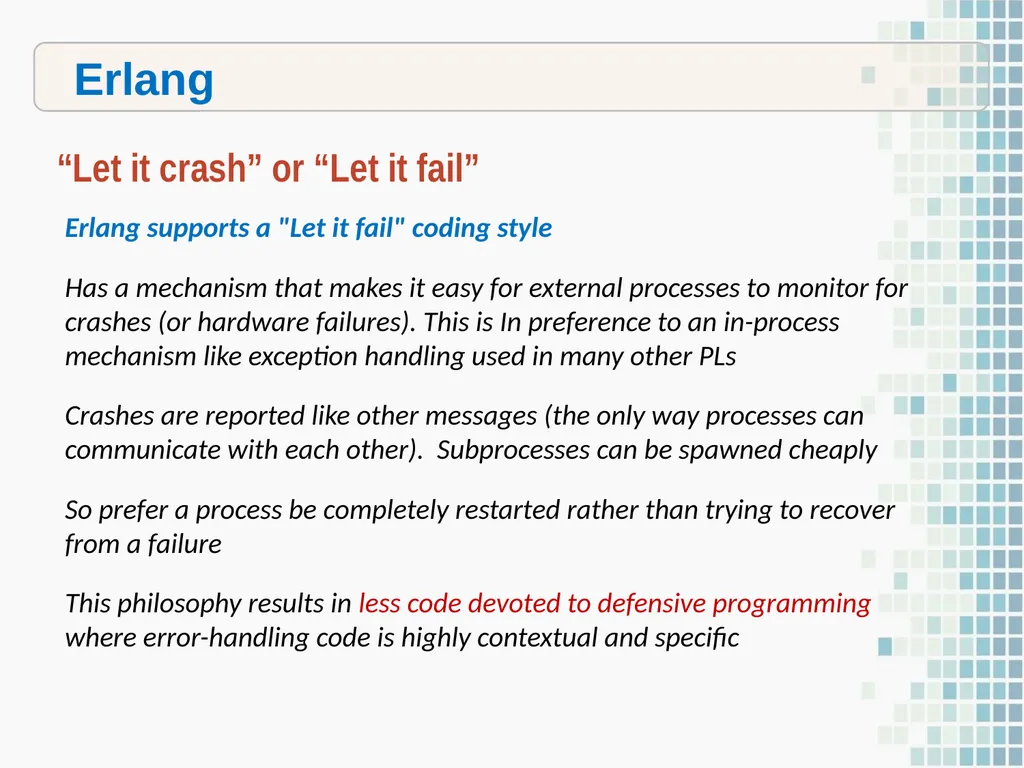 Erlang

“Let it crash” or “Let it fail”

Erlang supports a "Let it fail" coding style

Has a mechanism that makes it easy for external processes to monitor for crashes (or hardware failures). This is In preference to an in-process mechanism like exception handling used in many other PLs

Crashes are reported like other messages (the only way processes can communicate with each other). Subprocesses can be spawned cheaply

So prefer a process be completely restarted rather than trying to recover from a failure

This philosophy results in less code devoted to defensive programming where error-handling code is highly contextual and specific